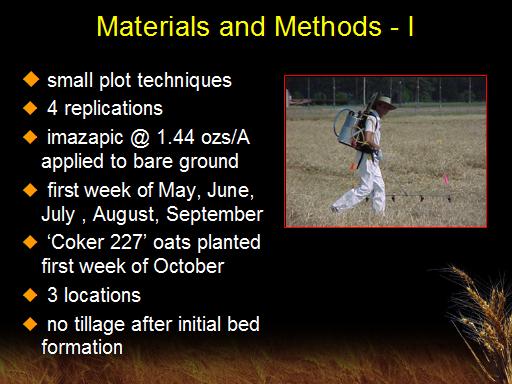 Materials and Methods - I

◆ small plot techniques

◆ 4 replications

◆ imazapic @ 1.44 ozs/A applied to bare ground

◆ first week of May, June, July , August, September

◆ ‘Coker 227’ oats planted first week of October

◆ 3 locations

◆ no tillage after initial bed formation